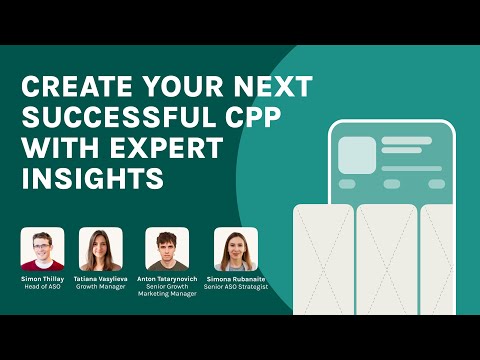 CREATE YOUR NEXT SUCCESSFUL CPP WITH EXPERT INSIGHTS

Simon Thillay
Head of ASO

Tatiana Vasylieva
Growth Manager

Anton Tatarynovich
Senior Growth Marketing Manager

Simona Rubanaite
Senior ASO Strategist